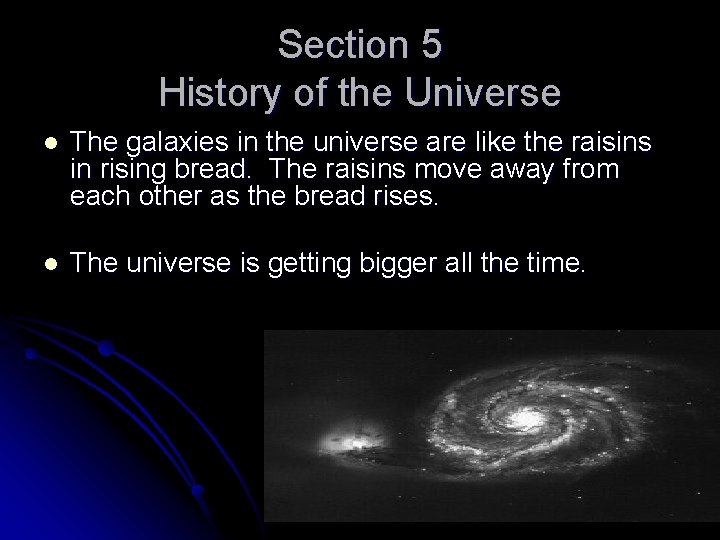 Section 5
History of the Universe

- The galaxies in the universe are like the raisins in rising bread. The raisins move away from each other as the bread rises.

- The universe is getting bigger all the time.